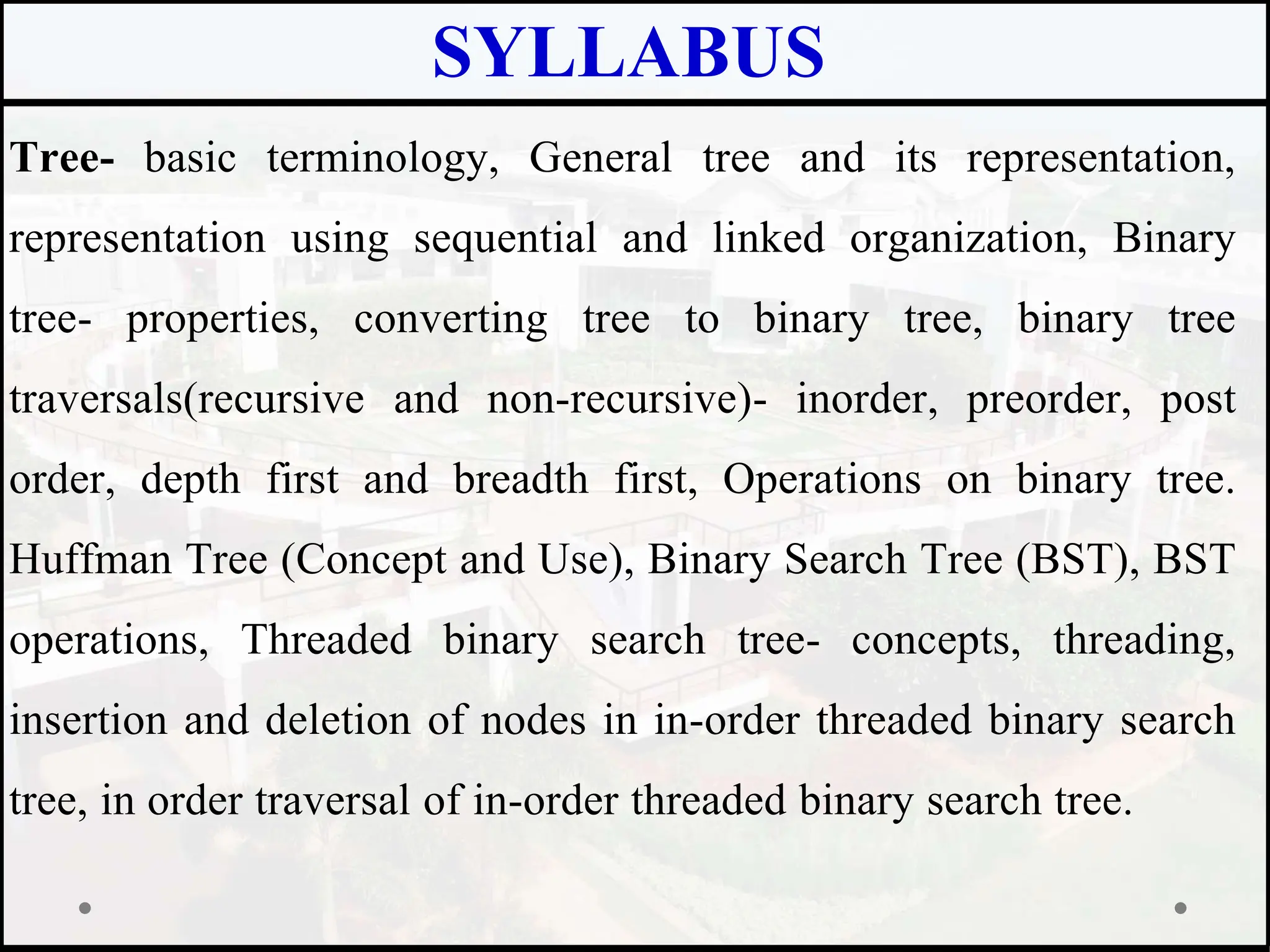 SYLLABUS

Tree- basic terminology, General tree and its representation, representation using sequential and linked organization, Binary tree- properties, converting tree to binary tree, binary tree traversals(recursive and non-recursive)- inorder, preorder, post order, depth first and breadth first, Operations on binary tree. Huffman Tree (Concept and Use), Binary Search Tree (BST), BST operations, Threaded binary search tree- concepts, threading, insertion and deletion of nodes in in-order threaded binary search tree, in order traversal of in-order threaded binary search tree.